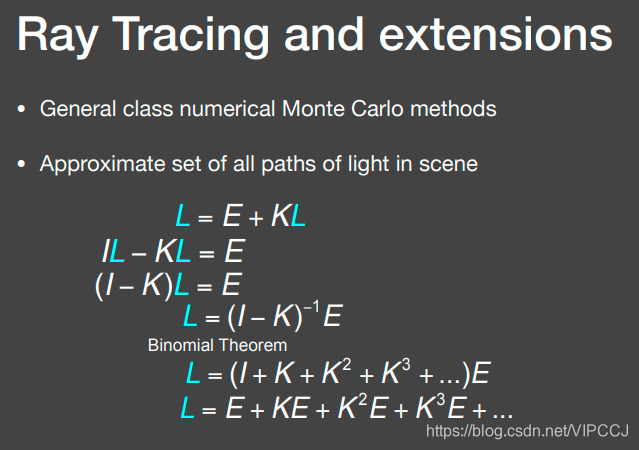 Ray Tracing and extensions

• General class numerical Monte Carlo methods

• Approximate set of all paths of light in scene

$L = E + KL$

$IL - KL = E$

$(I - K)L = E$

$L = (I - K)^{-1}E$

Binomial Theorem

$L = (I + K + K^2 + K^3 + ...)E$

$L = E + KE + K^2E + K^3E + ...$

https://blog.csdn.net/VIPCCJ